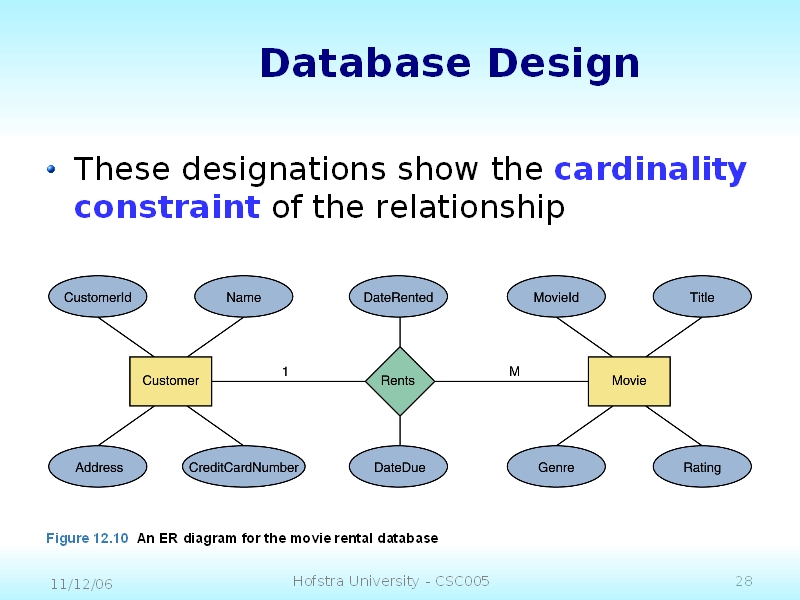 Database Design

• These designations show the cardinality constraint of the relationship

CustomerId
Name
DateRented
MovieId
Title
Customer
1
Rents
M
Movie
Address
CreditCardNumber
DateDue
Genre
Rating

Figure 12.10 An ER diagram for the movie rental database

11/12/06
Hofstra University - CSC005
28